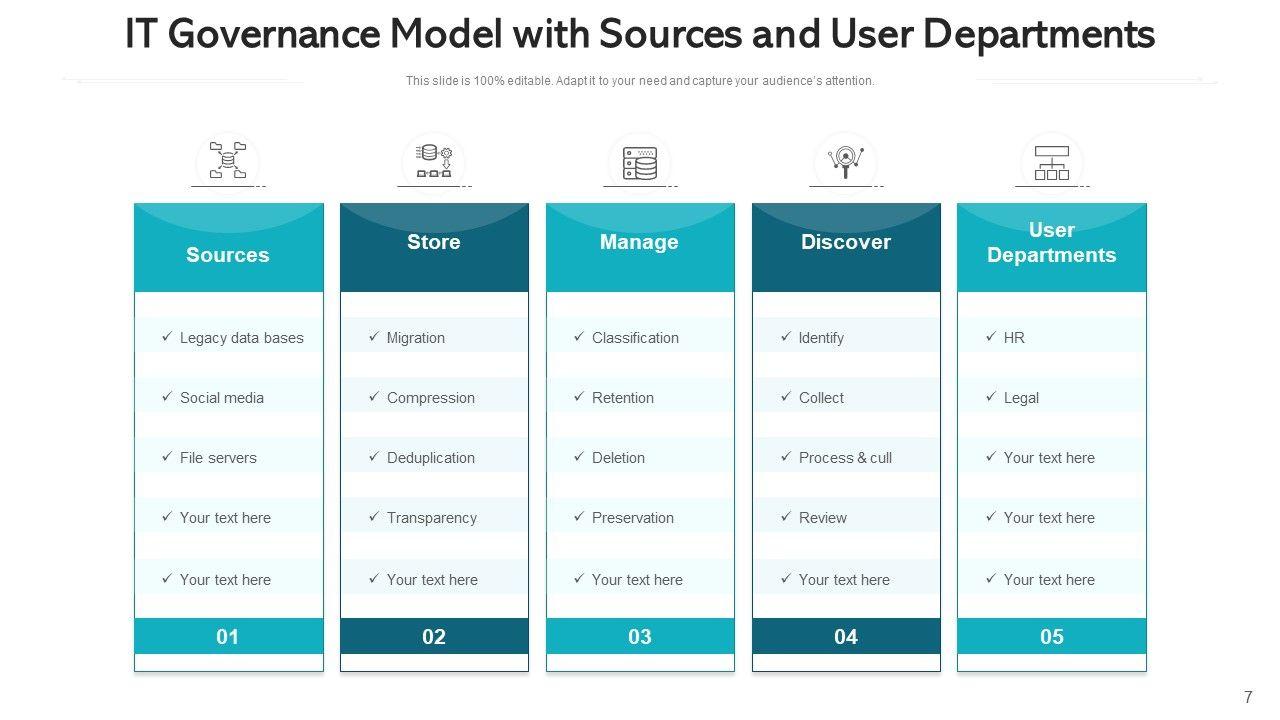 IT Governance Model with Sources and User Departments

This slide is 100% editable. Adapt it to your need and capture your audience's attention.

Sources
✓ Legacy data bases
✓ Social media
✓ File servers
✓ Your text here
✓ Your text here
01

Store
✓ Migration
✓ Compression
✓ Deduplication
✓ Transparency
✓ Your text here
02

Manage
✓ Classification
✓ Retention
✓ Deletion
✓ Preservation
✓ Your text here
03

Discover
✓ Identify
✓ Collect
✓ Process & cull
✓ Review
✓ Your text here
04

User Departments
✓ HR
✓ Legal
✓ Your text here
✓ Your text here
✓ Your text here
05

7